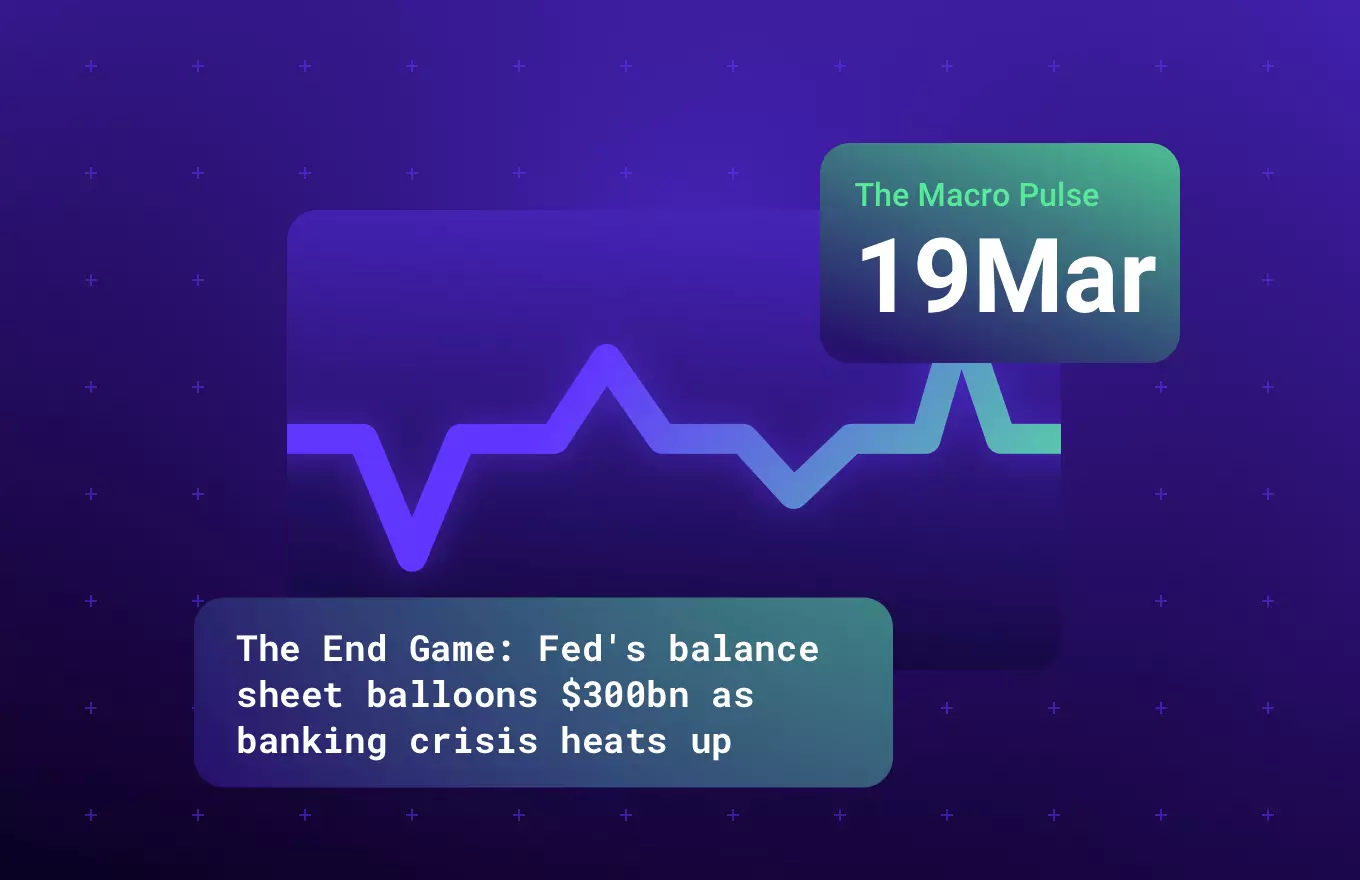 The Macro Pulse
19Mar

The End Game: Fed's balance sheet balloons \$300bn as banking crisis heats up